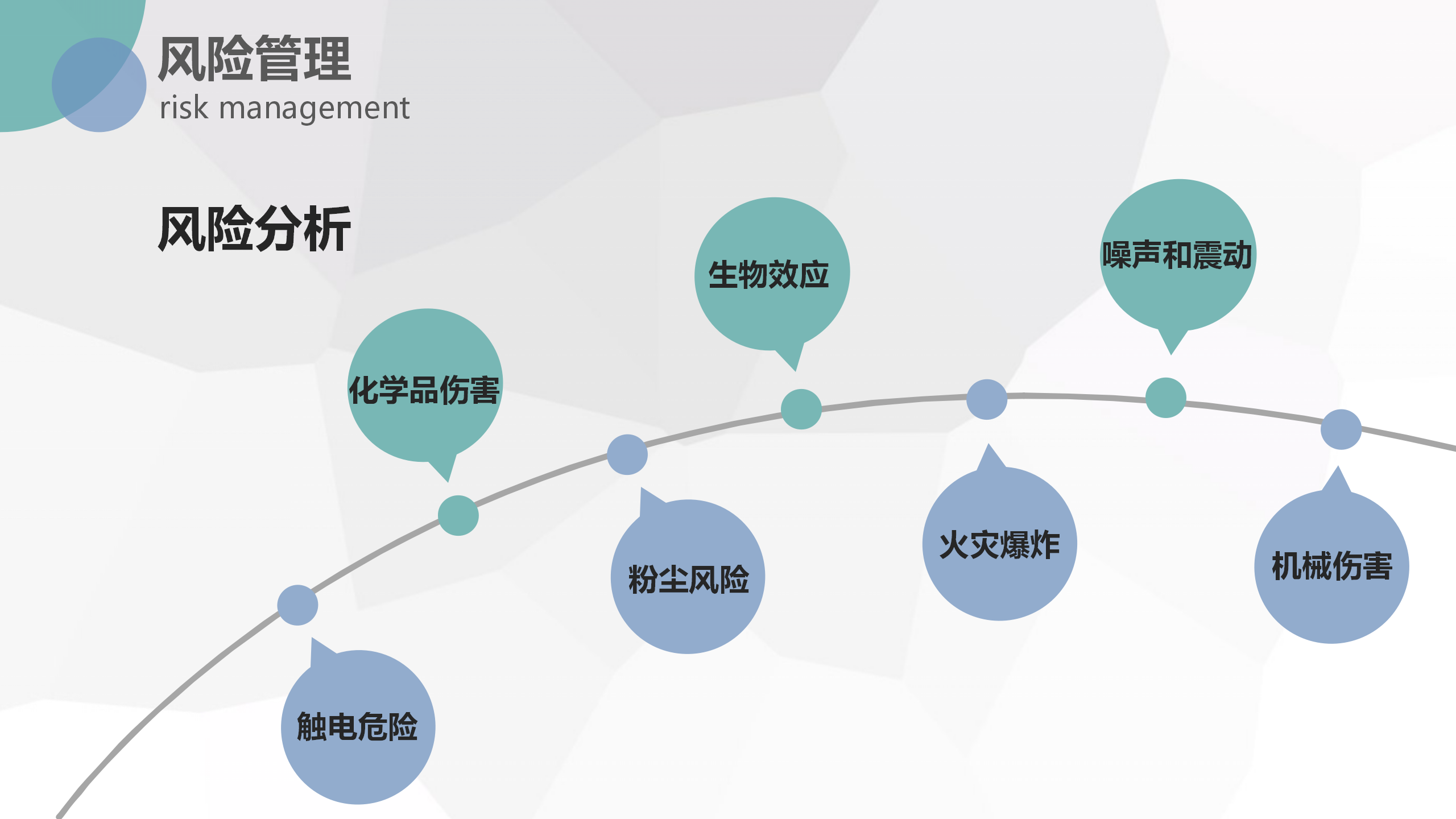 风险管理
risk management

风险分析

触电危险

化学品伤害

粉尘风险

生物效应

火灾爆炸

噪声和震动

机械伤害